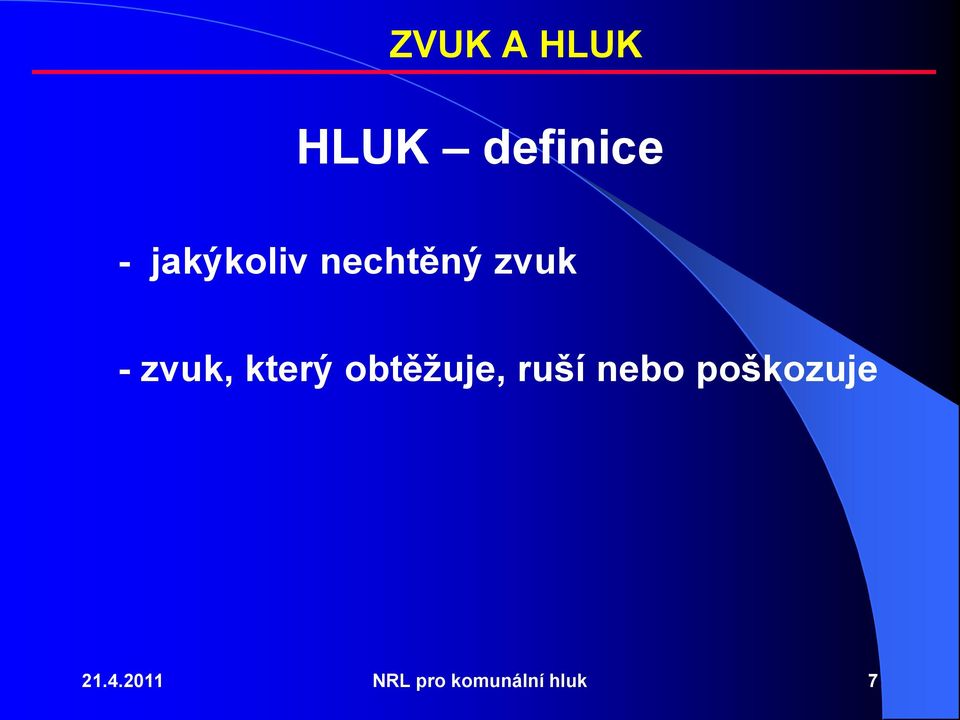 ZVUK A HLUK

HLUK – definice

- jakýkoliv nechtěný zvuk

- zvuk, který obtěžuje, ruší nebo poškozuje

21.4.2011

NRL pro komunální hluk

7